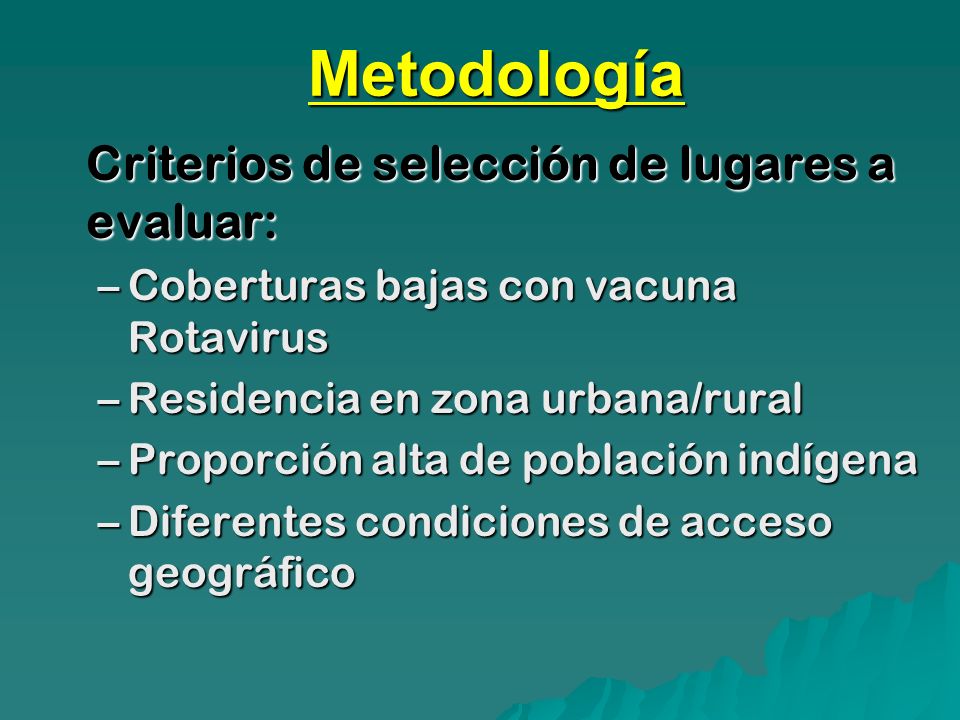 Metodología

Criterios de selección de lugares a evaluar:

– Coberturas bajas con vacuna Rotavirus
– Residencia en zona urbana/rural
– Proporción alta de población indígena
– Diferentes condiciones de acceso geográfico